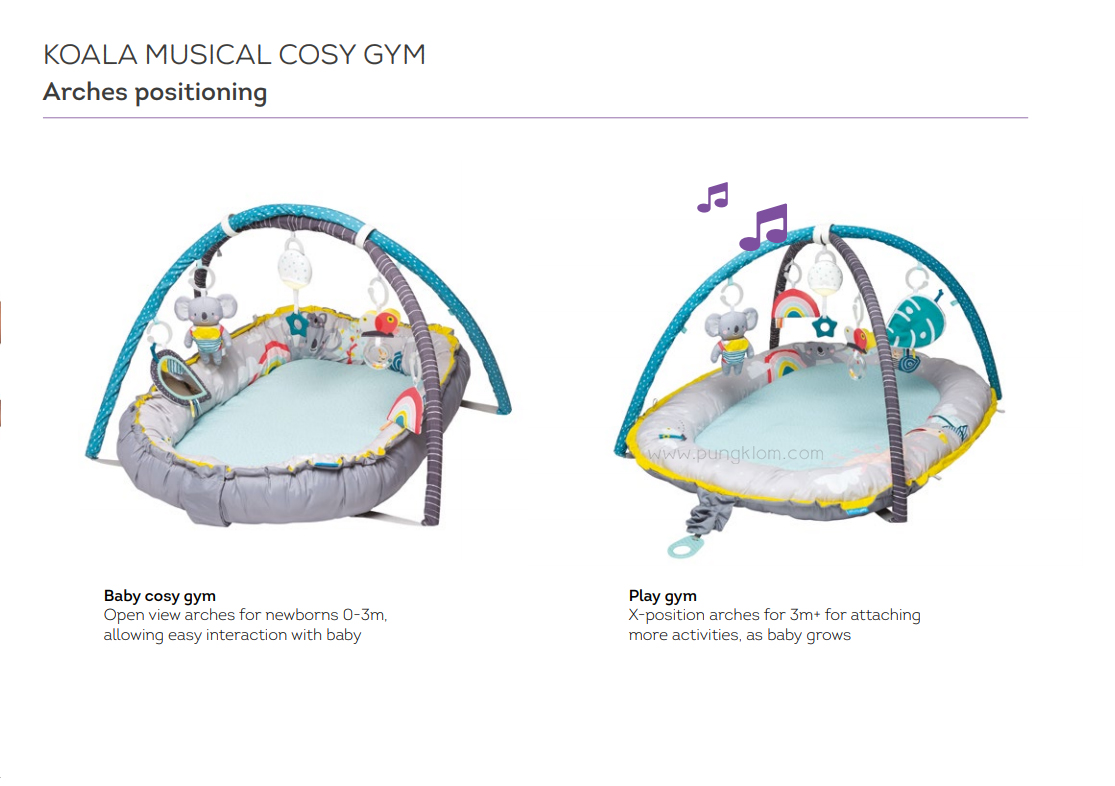 KOALA MUSICAL COSY GYM
Arches positioning

www.pungklom.com

Baby cosy gym
Open view arches for newborns 0-3m, allowing easy interaction with baby

Play gym
X-position arches for 3m+ for attaching more activities, as baby grows